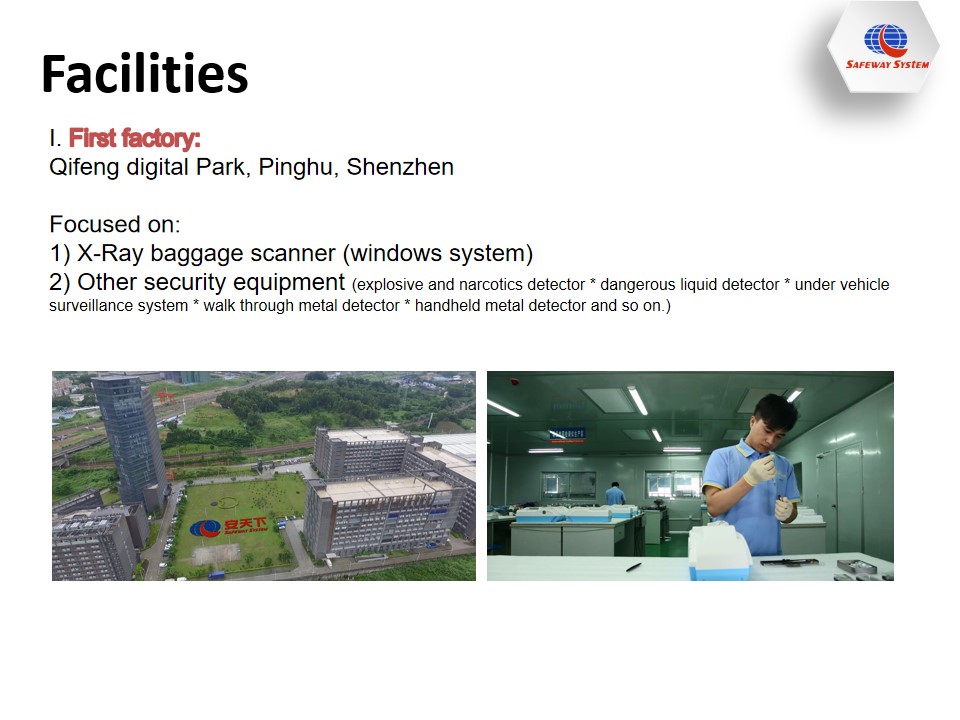 Facilities

SAFEWAY SYSTEM

I. First factory:
Qifeng digital Park, Pinghu, Shenzhen

Focused on:
1) X-Ray baggage scanner (windows system)
2) Other security equipment (explosive and narcotics detector * dangerous liquid detector * under vehicle surveillance system * walk through metal detector * handheld metal detector and so on.)

安天下
SAFEWAY SYSTEM